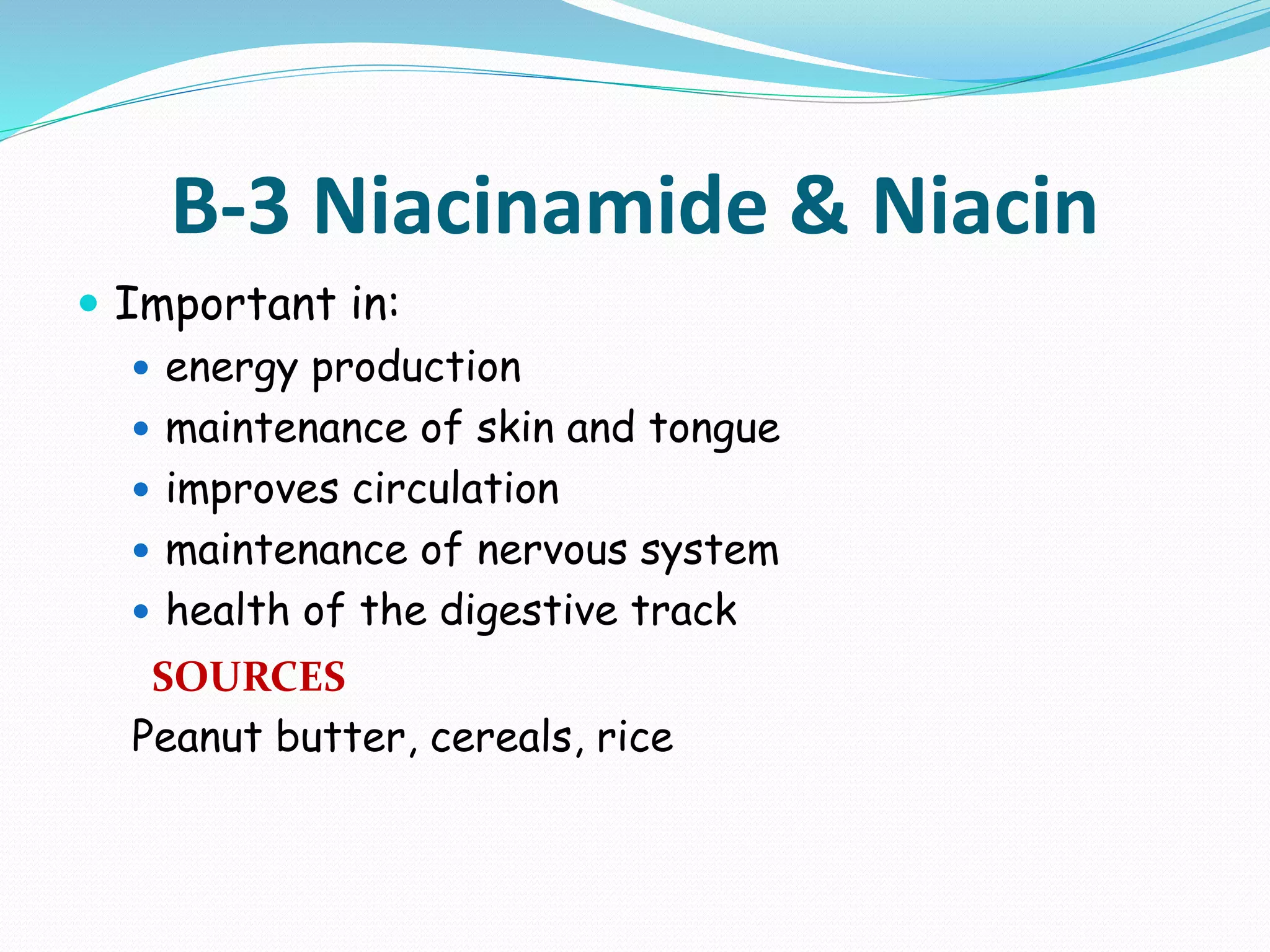 B-3 Niacinamide & Niacin

- Important in:
  - energy production
  - maintenance of skin and tongue
  - improves circulation
  - maintenance of nervous system
  - health of the digestive track

SOURCES

Peanut butter, cereals, rice